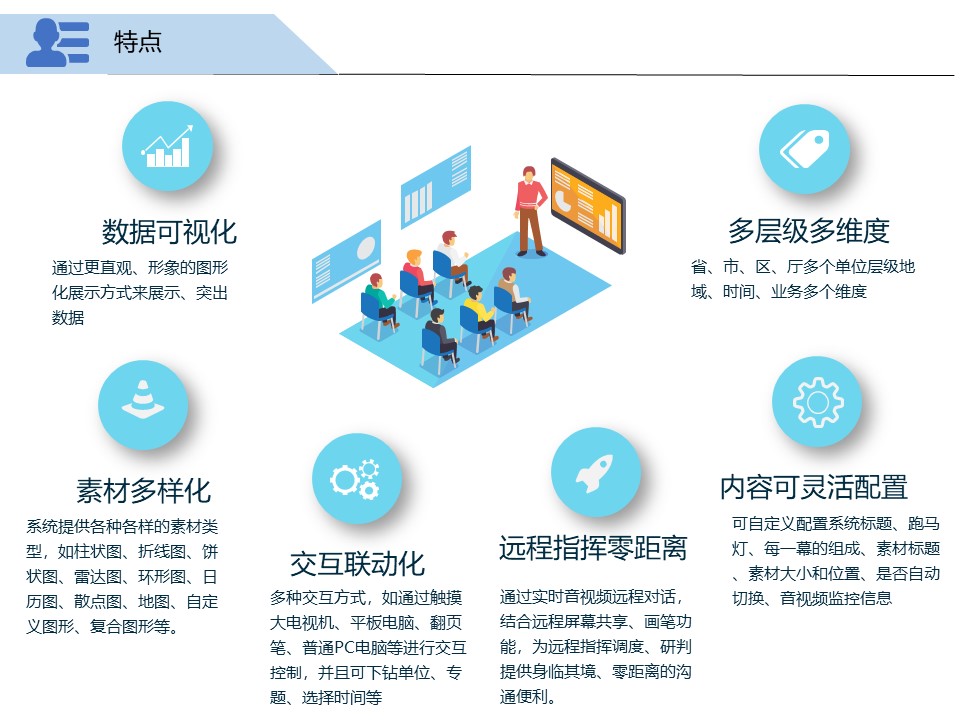 特点

数据可视化

通过更直观、形象的图形化展示方式来展示、突出数据

多层级多维度

省、市、区、厅多个单位层级地域、时间、业务多个维度

素材多样化

系统提供各种各样的素材类型，如柱状图、折线图、饼状图、雷达图、环形图、日历图、散点图、地图、自定义图形、复合图形等。

交互联动化

多种交互方式，如通过触摸大电视机、平板电脑、翻页笔、普通PC电脑等进行交互控制，并且可下钻单位、专题、选择时间等

远程指挥零距离

通过实时音视频远程对话，结合远程屏幕共享、画笔功能，为远程指挥调度、研判提供身临其境、零距离的沟通便利。

内容可灵活配置

可自定义配置系统标题、跑马灯、每一幕的组成、素材标题、素材大小和位置、是否自动切换、音视频监控信息